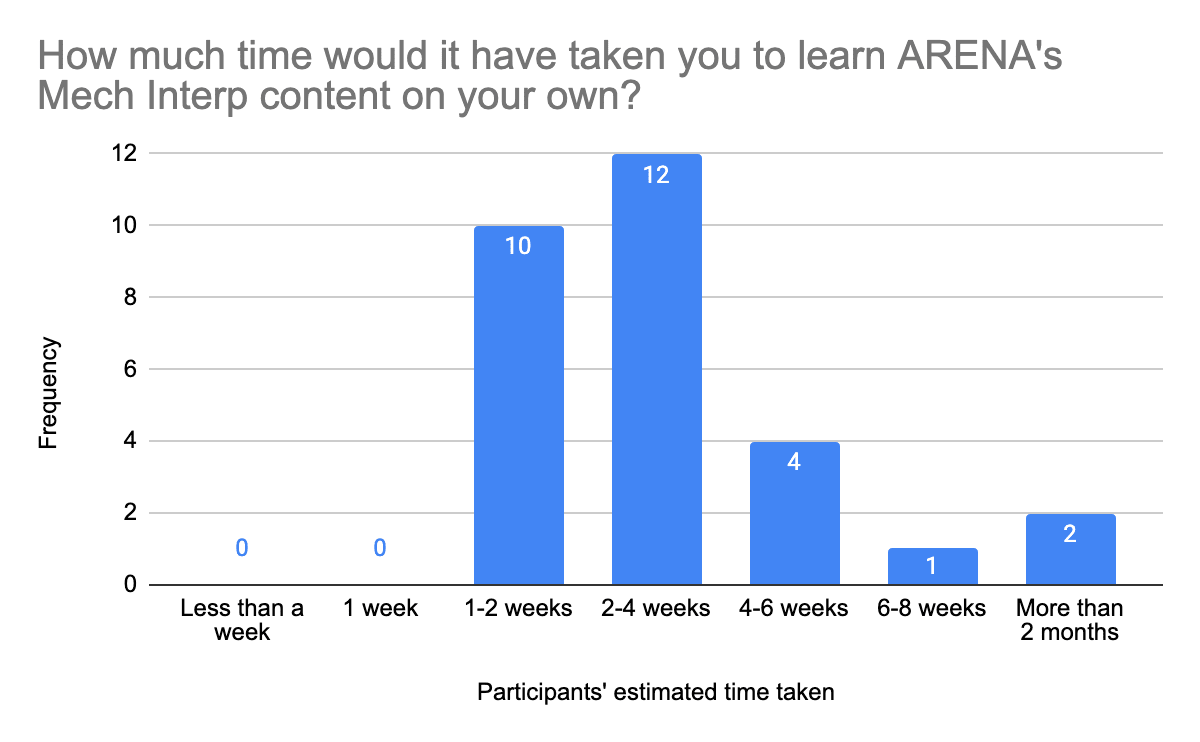 How much time would it have taken you to learn ARENA's Mech Interp content on your own?

Frequency

12
10
8
6
4
2
0

0
0
10
12
4
1
2

Less than a week
1 week
1-2 weeks
2-4 weeks
4-6 weeks
6-8 weeks
More than 2 months

Participants' estimated time taken